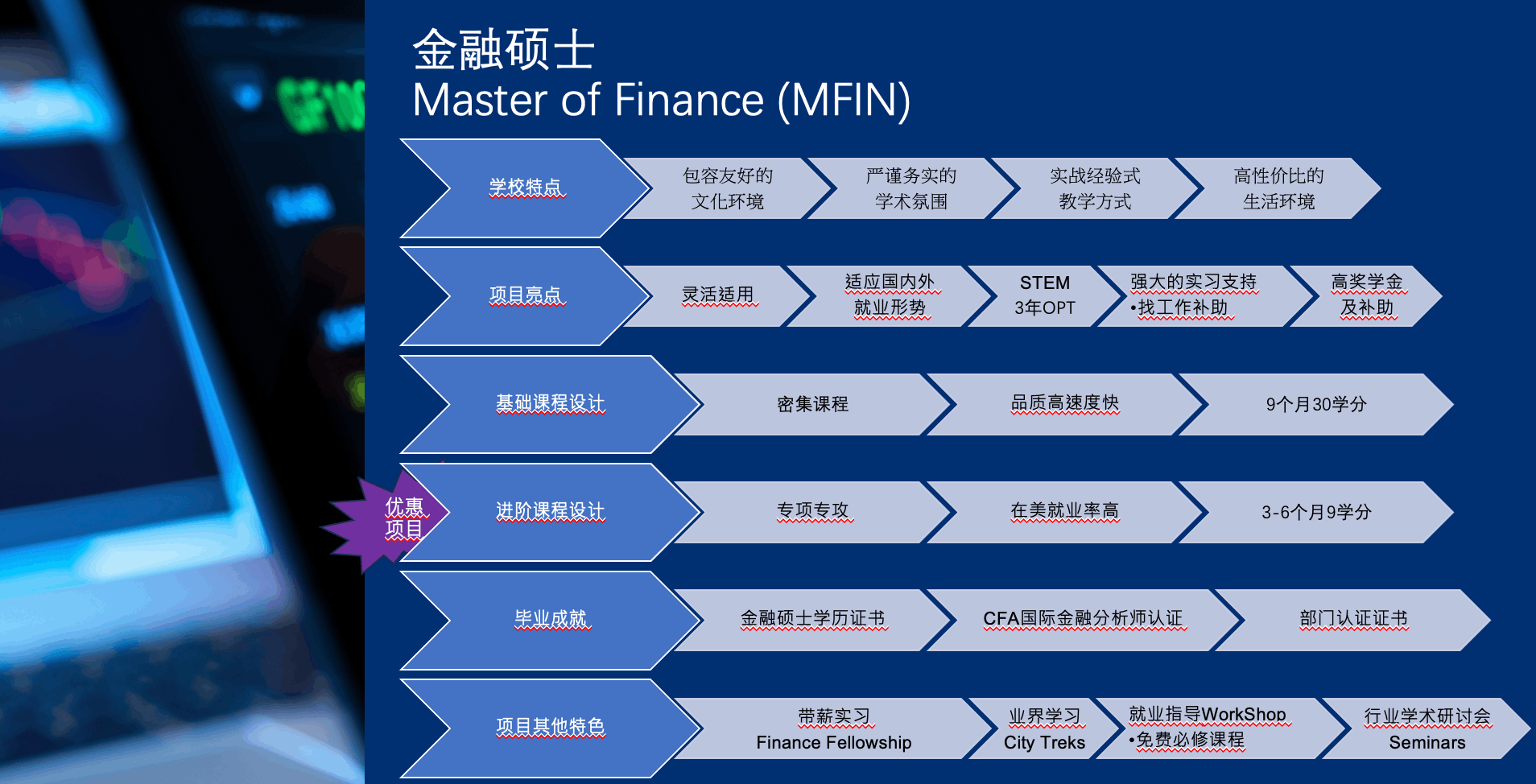 金融硕士
Master of Finance (MFIN)

学校特点
包容友好的文化环境
严谨务实的学术氛围
实战经验式教学方式
高性价比的生活环境

项目亮点
灵活适用
适应国内外就业形势
STEM 3年OPT
强大的实习支持
•找工作补助
高奖学金及补助

基础课程设计
密集课程
品质高速度快
9个月30学分

优惠项目
进阶课程设计
专项专攻
在美就业率高
3-6个月9学分

毕业成就
金融硕士学历证书
CFA国际金融分析师认证
部门认证证书

项目其他特色
带薪实习 Finance Fellowship
业界学习 City Treks
就业指导WorkShop
•免费必修课程
行业学术研讨会 Seminars